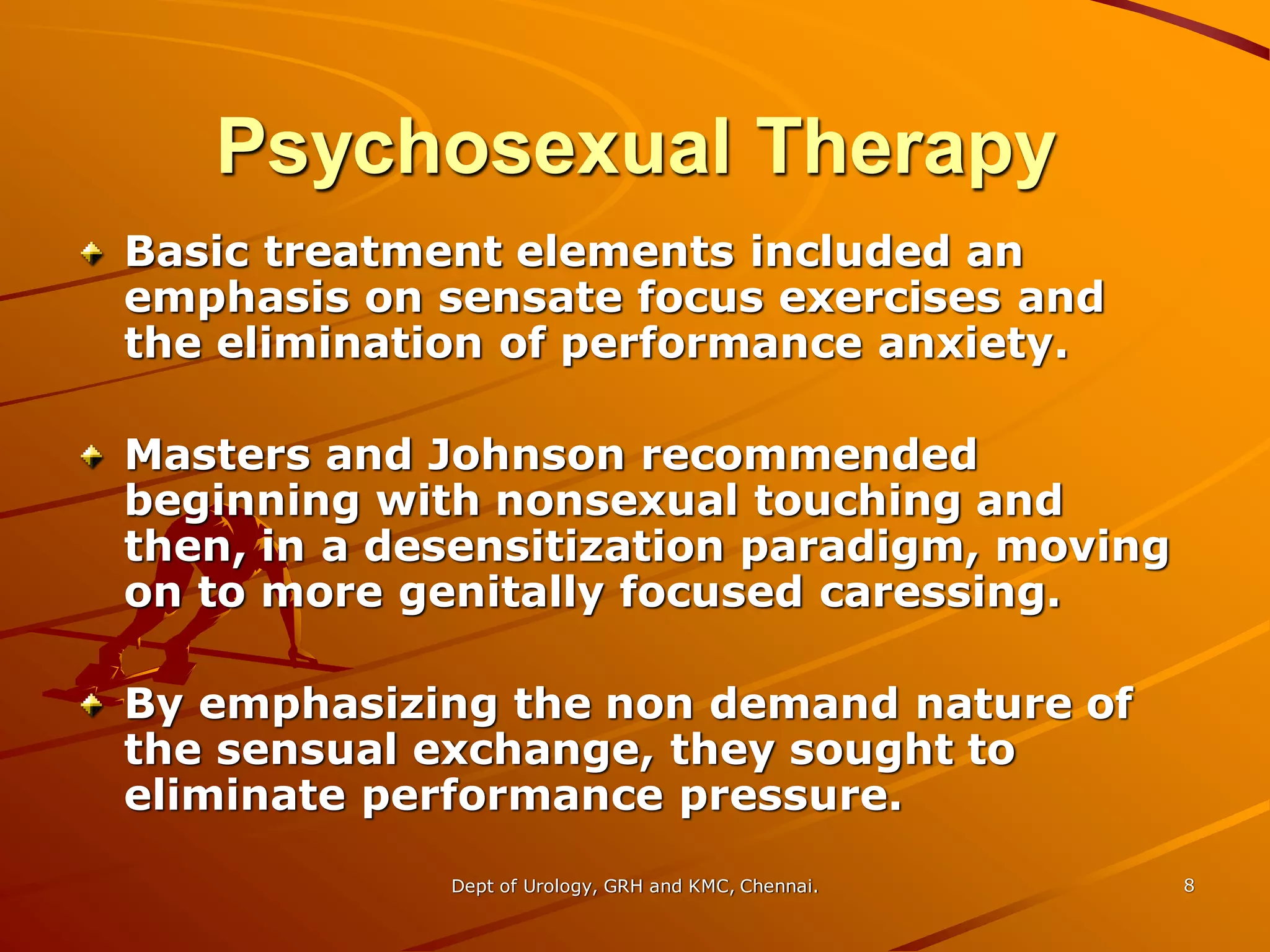 Psychosexual Therapy

Basic treatment elements included an emphasis on sensate focus exercises and the elimination of performance anxiety.

Masters and Johnson recommended beginning with nonsexual touching and then, in a desensitization paradigm, moving on to more genitally focused caressing.

By emphasizing the non demand nature of the sensual exchange, they sought to eliminate performance pressure.

Dept of Urology, GRH and KMC, Chennai.

8